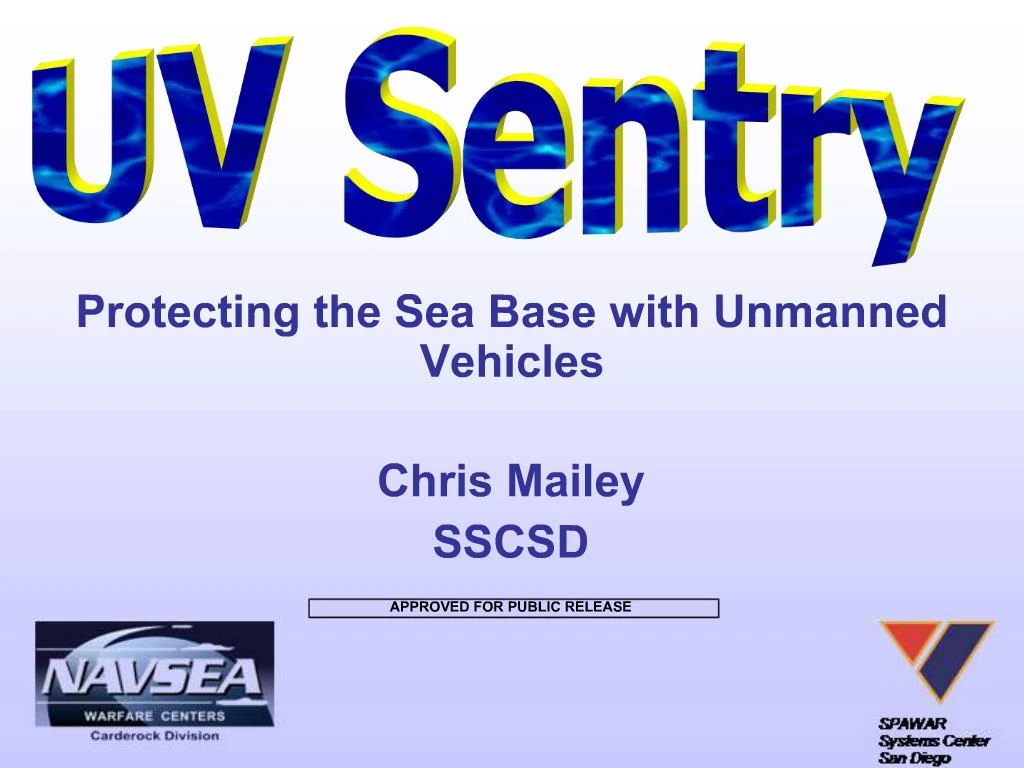 UV Sentry

Protecting the Sea Base with Unmanned Vehicles

Chris Mailey
SSCSD

APPROVED FOR PUBLIC RELEASE

NAVSEA
WARFARE CENTERS
Carderock Division

SPAWAR
Systems Center
San Diego